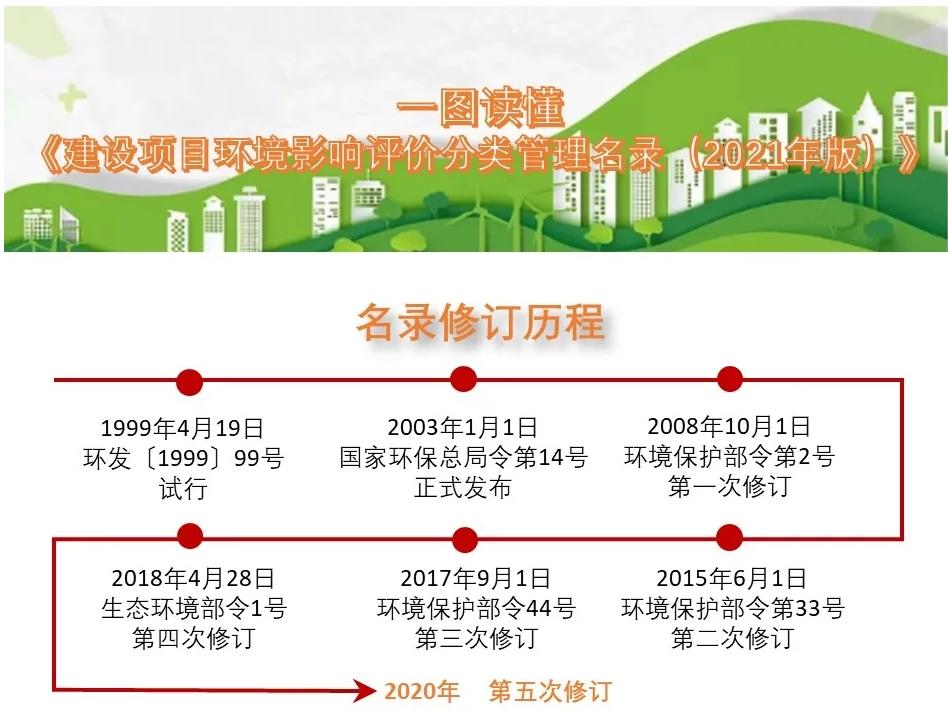 一图读懂
《建设项目环境影响评价分类管理名录（2021年版）》

名录修订历程

1999年4月19日
环发〔1999〕99号
试行

2003年1月1日
国家环保总局令第14号
正式发布

2008年10月1日
环境保护部令第2号
第一次修订

2018年4月28日
生态环境部令1号
第四次修订

2017年9月1日
环境保护部令44号
第三次修订

2015年6月1日
环境保护部令第33号
第二次修订

2020年 第五次修订